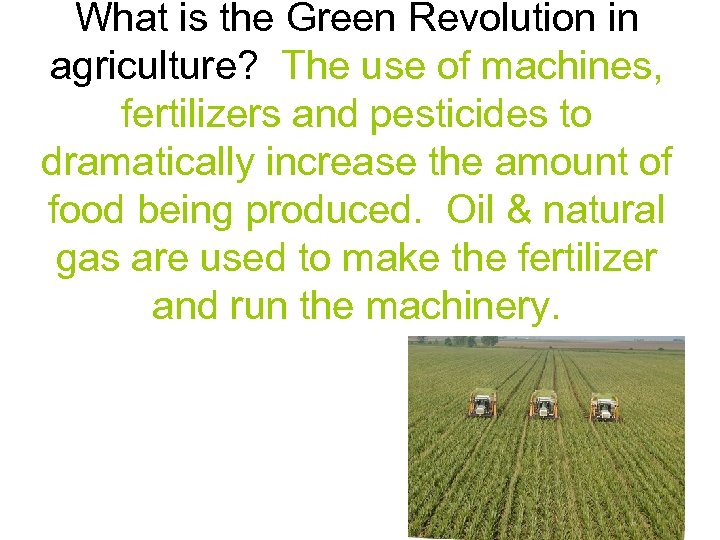 What is the Green Revolution in agriculture? The use of machines, fertilizers and pesticides to dramatically increase the amount of food being produced. Oil & natural gas are used to make the fertilizer and run the machinery.